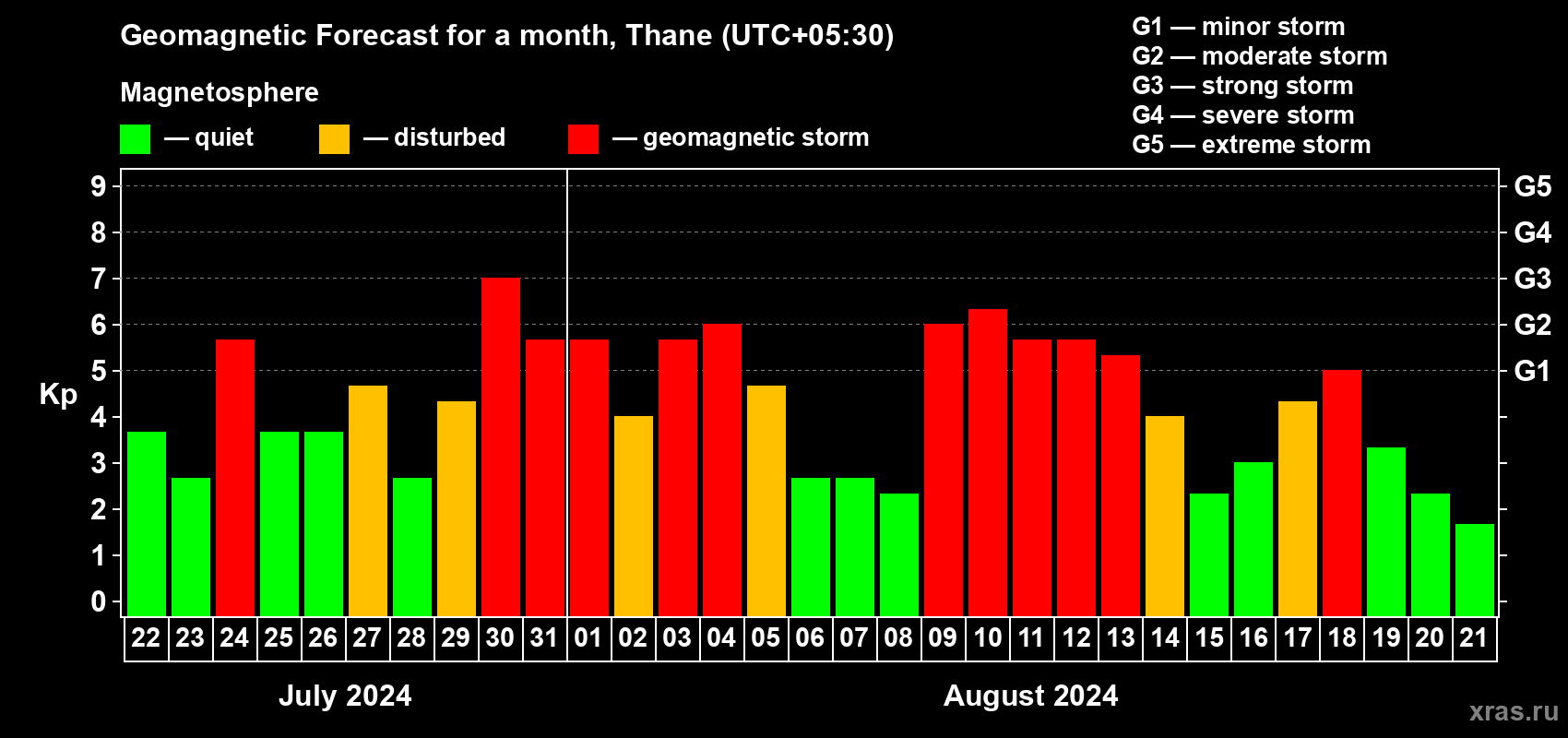 Geomagnetic Forecast for a month, Thane (UTC+05:30)

Magnetosphere

— quiet — disturbed — geomagnetic storm

G1 — minor storm
G2 — moderate storm
G3 — strong storm
G4 — severe storm
G5 — extreme storm

Kp

9
8
7
6
5
4
3
2
1
0

G5
G4
G3
G2
G1

22 23 24 25 26 27 28 29 30 31 01 02 03 04 05 06 07 08 09 10 11 12 13 14 15 16 17 18 19 20 21

July 2024

August 2024

xras.ru